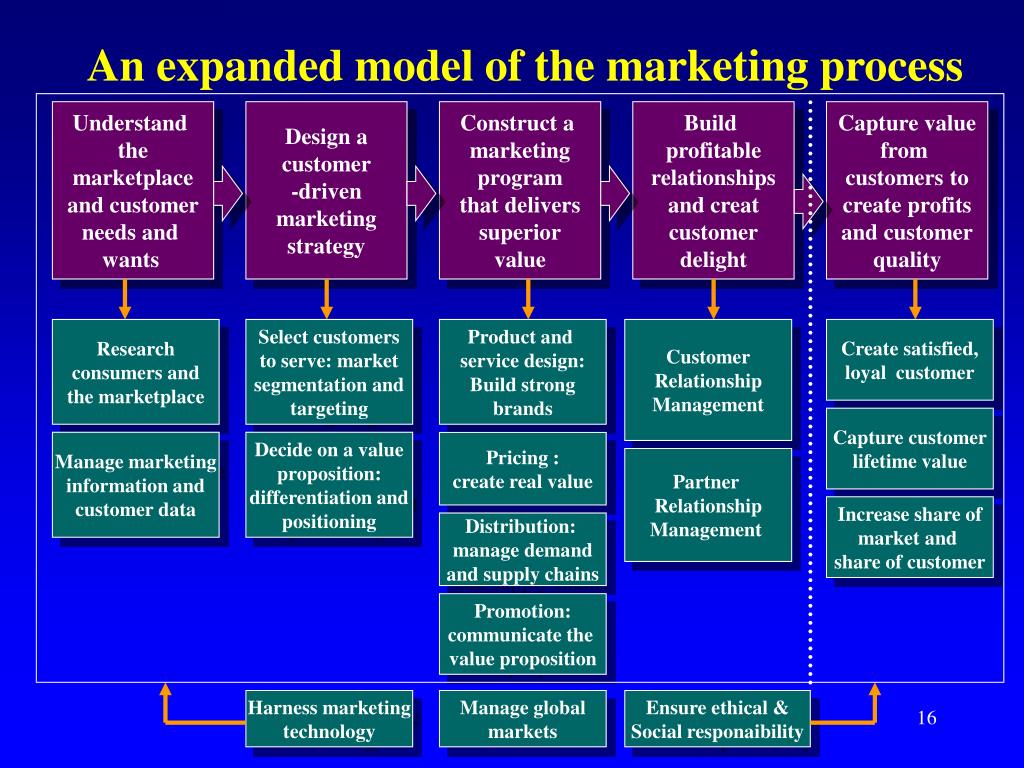 An expanded model of the marketing process

Understand the marketplace and customer needs and wants

Design a customer -driven marketing strategy

Construct a marketing program that delivers superior value

Build profitable relationships and creat customer delight

Capture value from customers to create profits and customer quality

Research consumers and the marketplace

Manage marketing information and customer data

Select customers to serve: market segmentation and targeting

Decide on a value proposition: differentiation and positioning

Product and service design: Build strong brands

Pricing : create real value

Distribution: manage demand and supply chains

Promotion: communicate the value proposition

Customer Relationship Management

Partner Relationship Management

Create satisfied, loyal customer

Capture customer lifetime value

Increase share of market and share of customer

Harness marketing technology

Manage global markets

Ensure ethical & Social responaibility

16